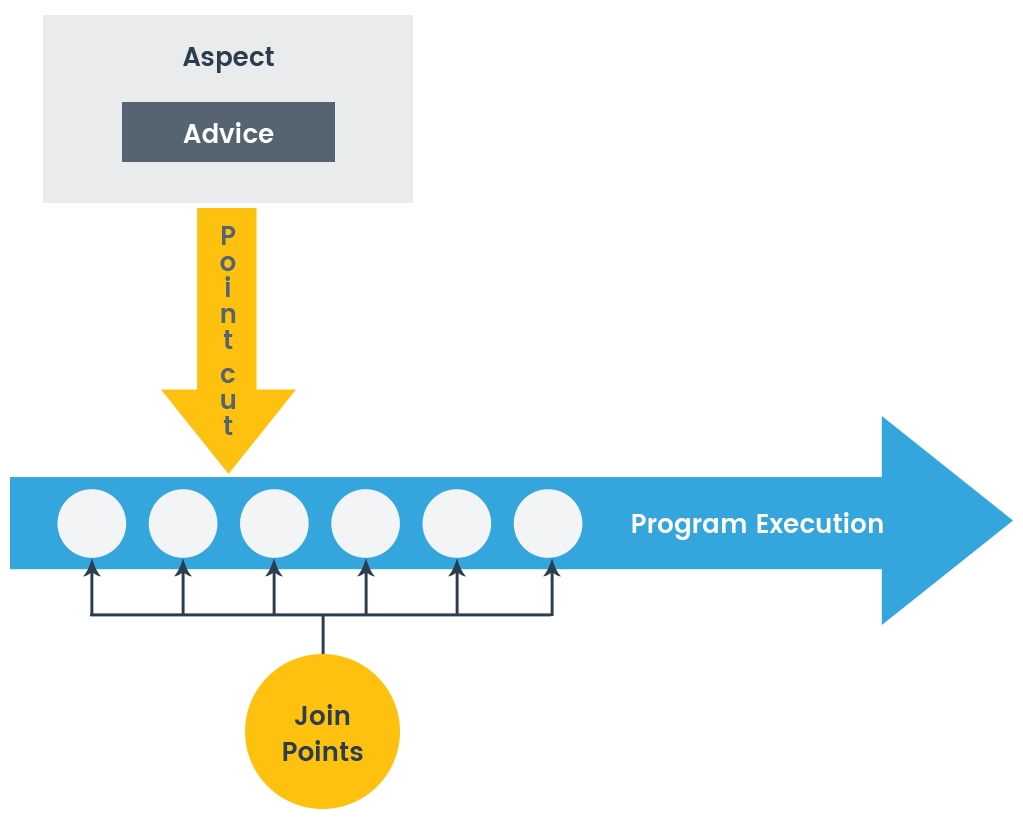 Aspect

Advice

Point cut

Program Execution

Join Points